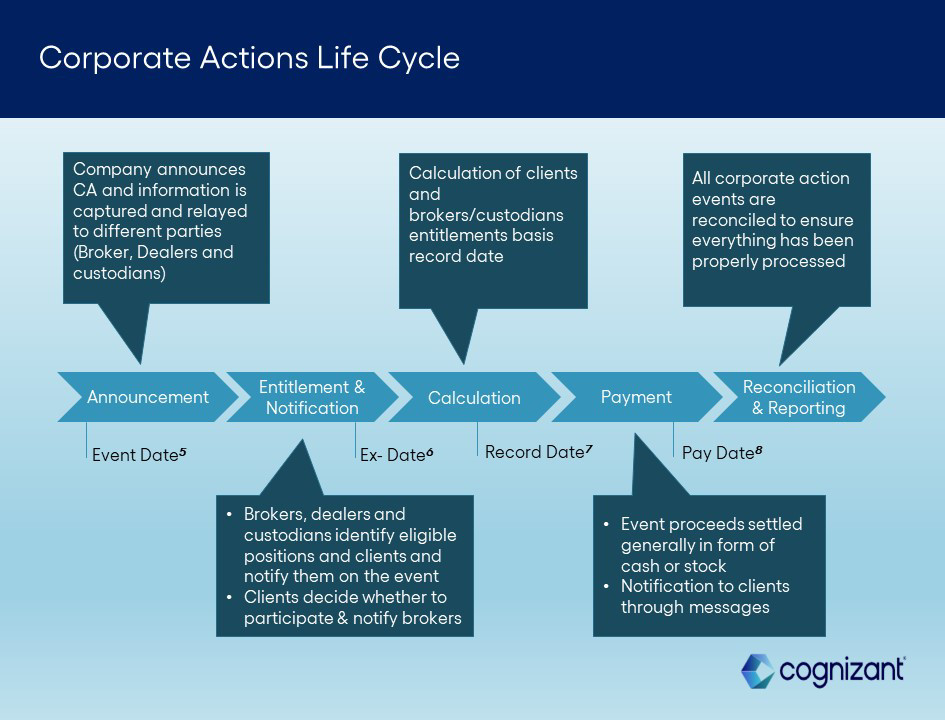 Corporate Actions Life Cycle

Company announces CA and information is captured and relayed to different parties (Broker, Dealers and custodians)

Calculation of clients and brokers/custodians entitlements basis record date

All corporate action events are reconciled to ensure everything has been properly processed

Announcement

Entitlement & Notification

Calculation

Payment

Reconciliation & Reporting

Event Date$^5$

Ex- Date$^6$

Record Date$^7$

Pay Date$^8$

• Brokers, dealers and custodians identify eligible positions and clients and notify them on the event
• Clients decide whether to participate & notify brokers

• Event proceeds settled generally in form of cash or stock
• Notification to clients through messages

cognizant